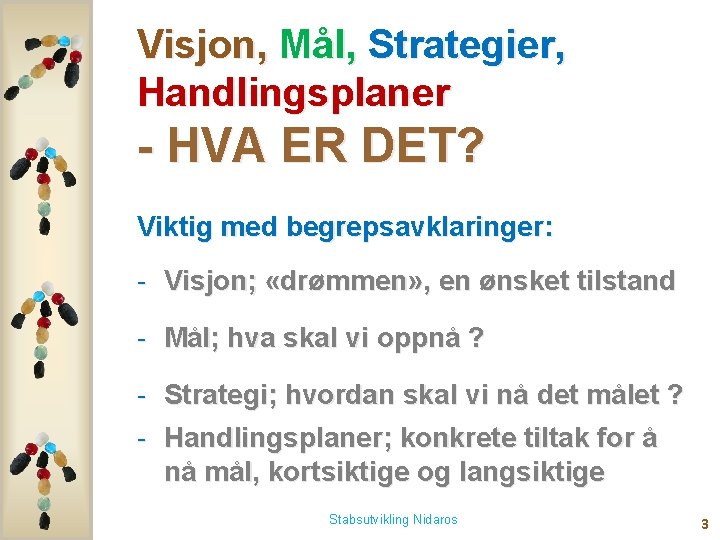 Visjon, Mål, Strategier, Handlingsplaner
- HVA ER DET?

Viktig med begrepsavklaringer:

- Visjon; «drømmen», en ønsket tilstand

- Mål; hva skal vi oppnå ?

- Strategi; hvordan skal vi nå det målet ?

- Handlingsplaner; konkrete tiltak for å nå mål, kortsiktige og langsiktige

Stabsutvikling Nidaros

3